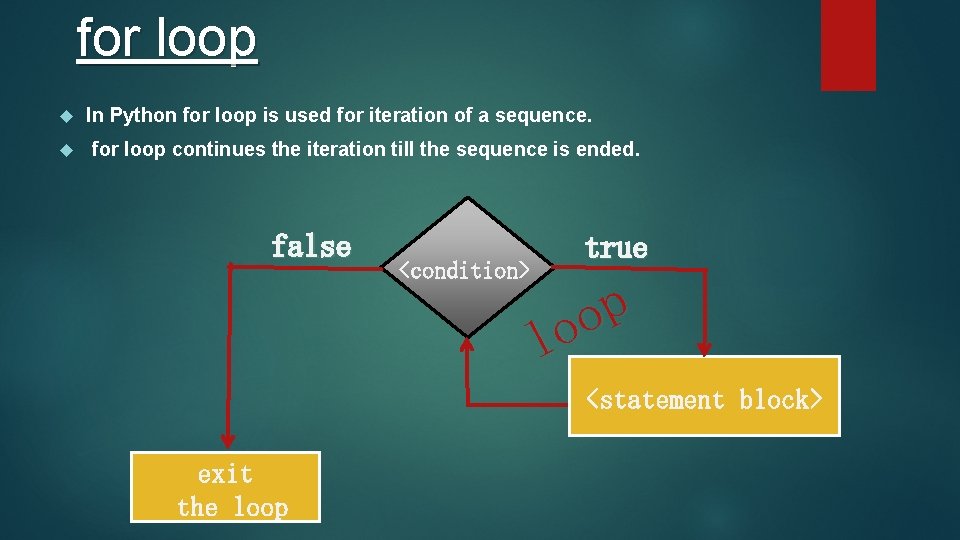 for loop

In Python for loop is used for iteration of a sequence.

for loop continues the iteration till the sequence is ended.

false

<condition>

true

loop

<statement block>

exit the loop